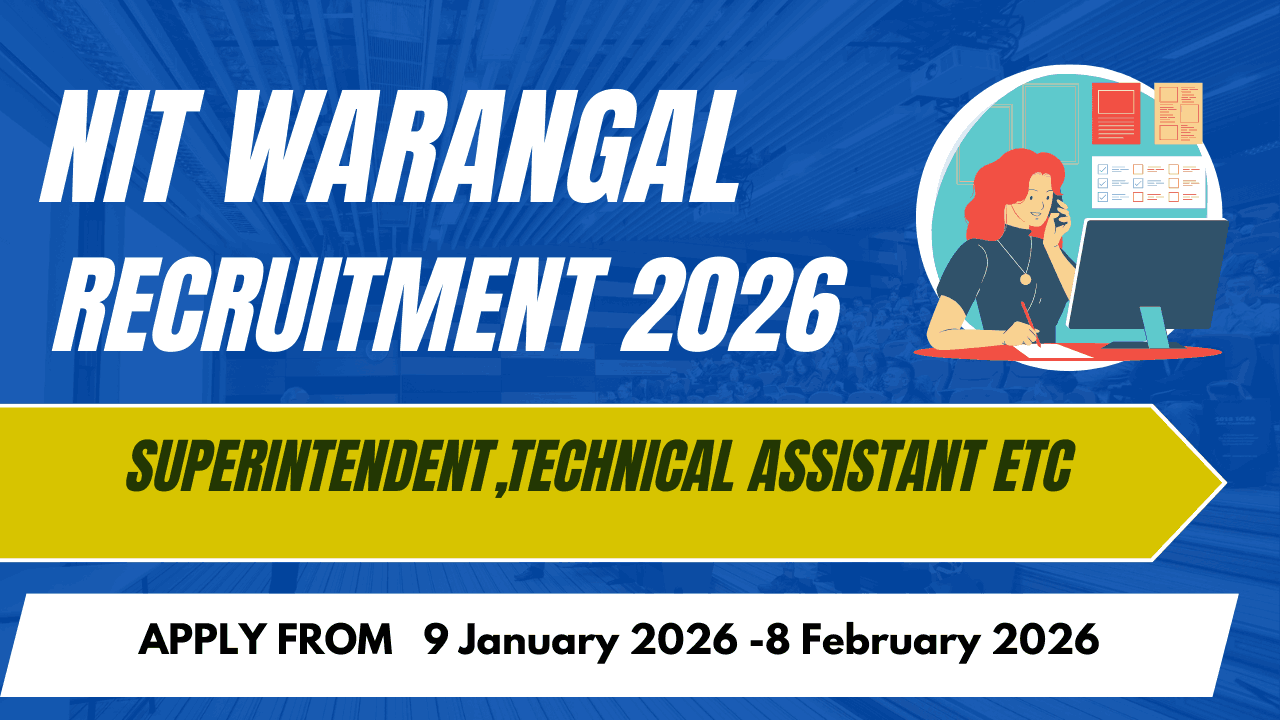 NIT WARANGAL RECRUITMENT 2026

SUPERINTENDENT,TECHNICAL ASSISTANT ETC

APPLY FROM 9 January 2026 -8 February 2026